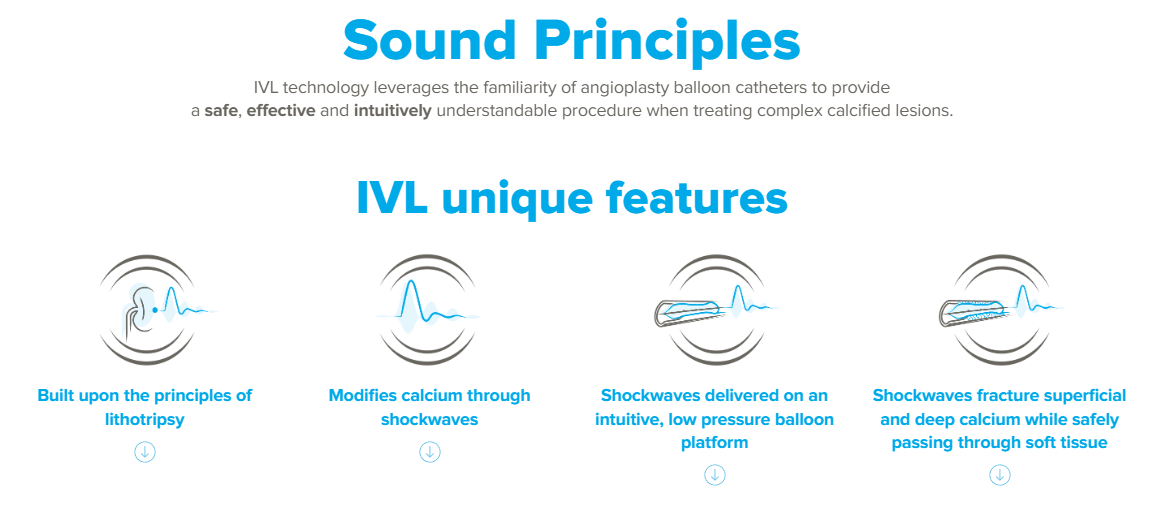 Sound Principles

IVL technology leverages the familiarity of angioplasty balloon catheters to provide a safe, effective and intuitively understandable procedure when treating complex calcified lesions.

IVL unique features

Built upon the principles of lithotripsy

Modifies calcium through shockwaves

Shockwaves delivered on an intuitive, low pressure balloon platform

Shockwaves fracture superficial and deep calcium while safely passing through soft tissue